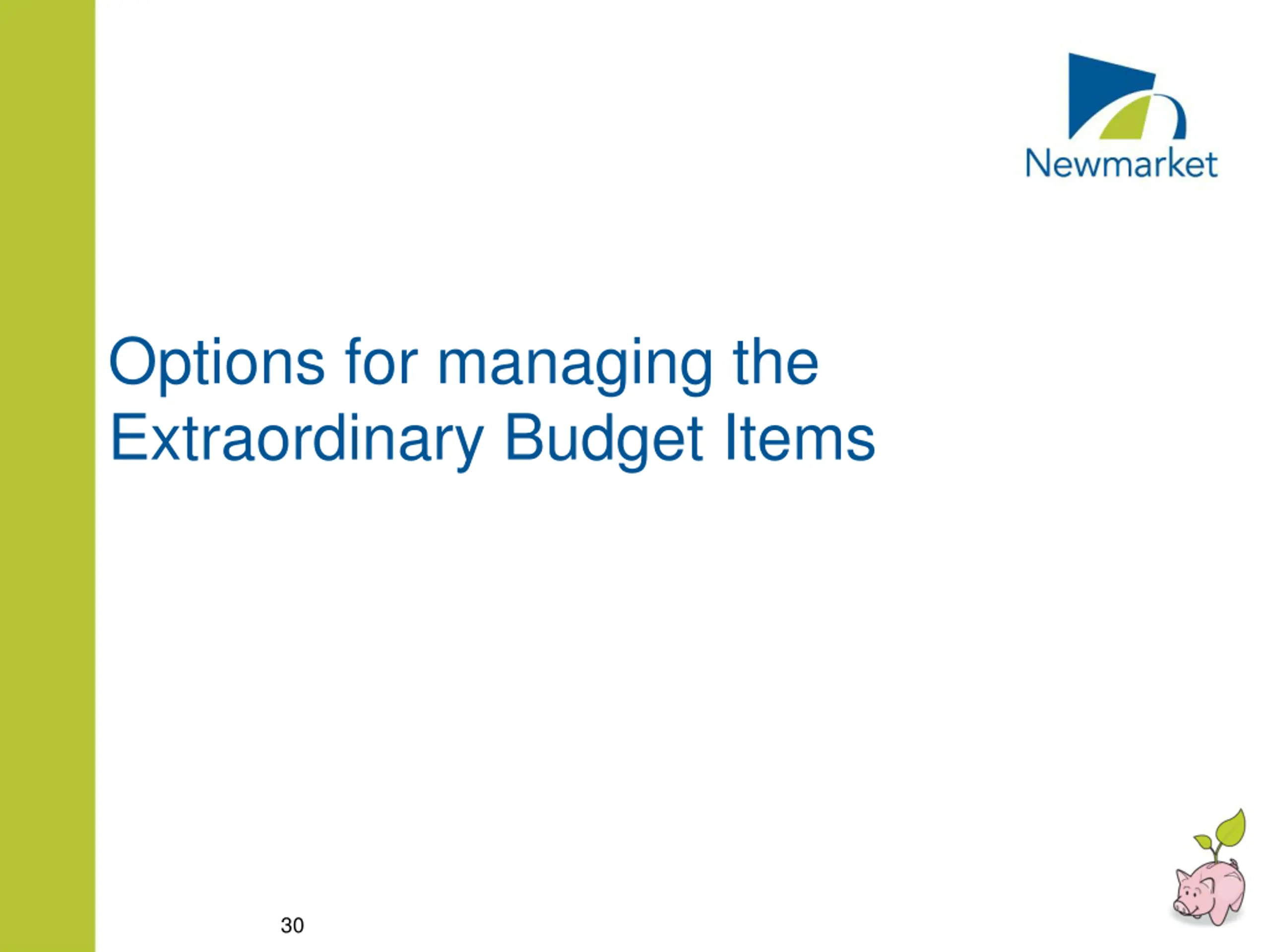 Newmarket

Options for managing the Extraordinary Budget Items

30